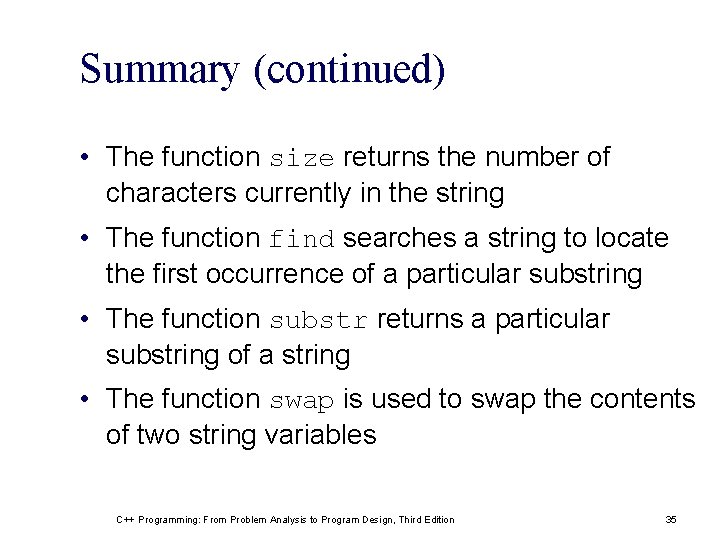 Summary (continued)

• The function size returns the number of characters currently in the string

• The function find searches a string to locate the first occurrence of a particular substring

• The function substr returns a particular substring of a string

• The function swap is used to swap the contents of two string variables

C++ Programming: From Problem Analysis to Program Design, Third Edition

35